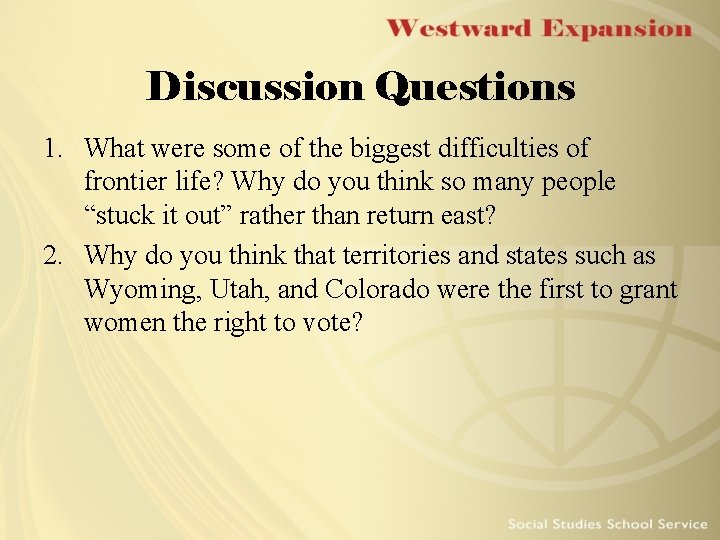 Westward Expansion

Discussion Questions

1. What were some of the biggest difficulties of frontier life? Why do you think so many people “stuck it out” rather than return east?

2. Why do you think that territories and states such as Wyoming, Utah, and Colorado were the first to grant women the right to vote?

Social Studies School Service